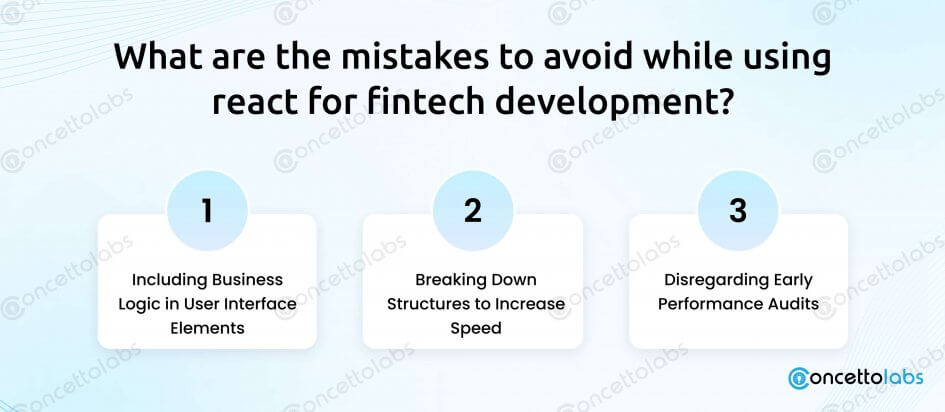 What are the mistakes to avoid while using react for fintech development?

1

Including Business Logic in User Interface Elements

2

Breaking Down Structures to Increase Speed

3

Disregarding Early Performance Audits

concettolabs